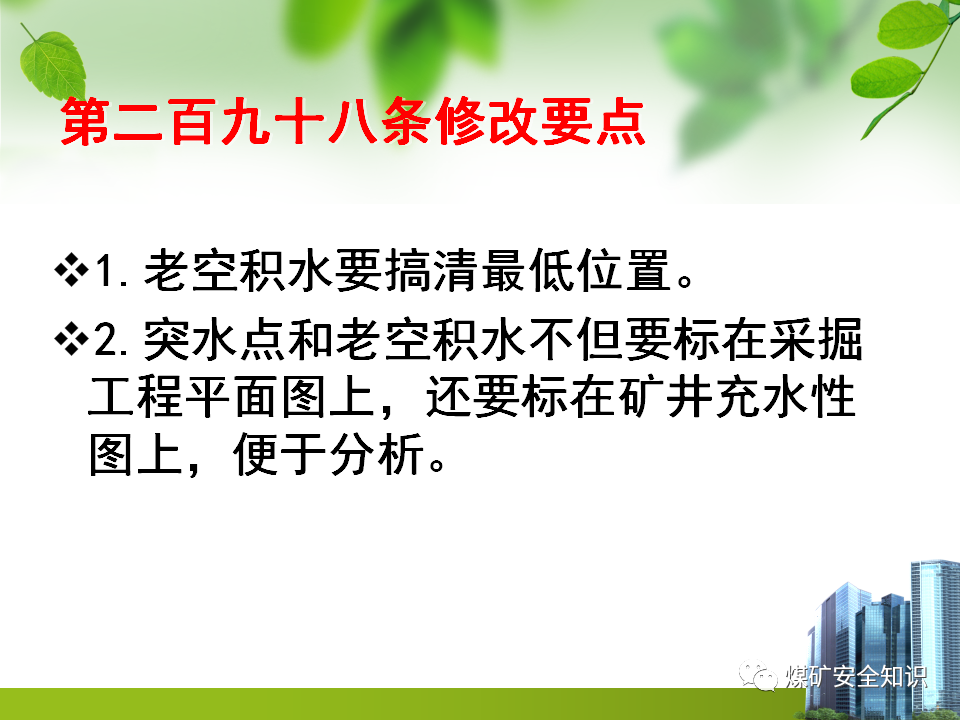 第二百九十八条修改要点

❖1. 老空积水要搞清最低位置。

❖2. 突水点和老空积水不但要标在采掘工程平面图上，还要标在矿井充水性图上，便于分析。

煤矿安全知识